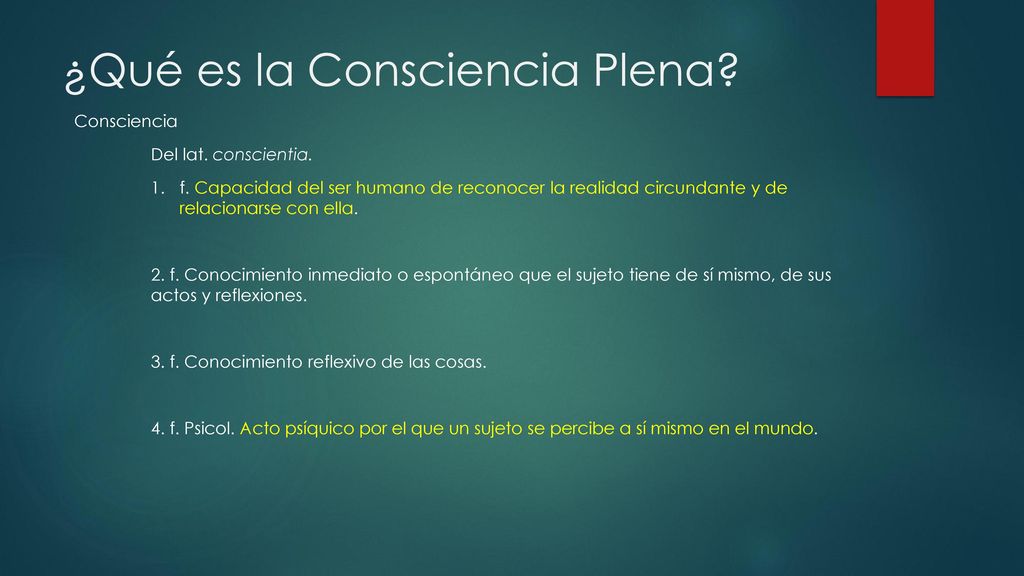 ¿Qué es la Consciencia Plena?

Consciencia

Del lat. conscientia.

1. f. Capacidad del ser humano de reconocer la realidad circundante y de relacionarse con ella.

2. f. Conocimiento inmediato o espontáneo que el sujeto tiene de sí mismo, de sus actos y reflexiones.

3. f. Conocimiento reflexivo de las cosas.

4. f. Psicol. Acto psíquico por el que un sujeto se percibe a sí mismo en el mundo.